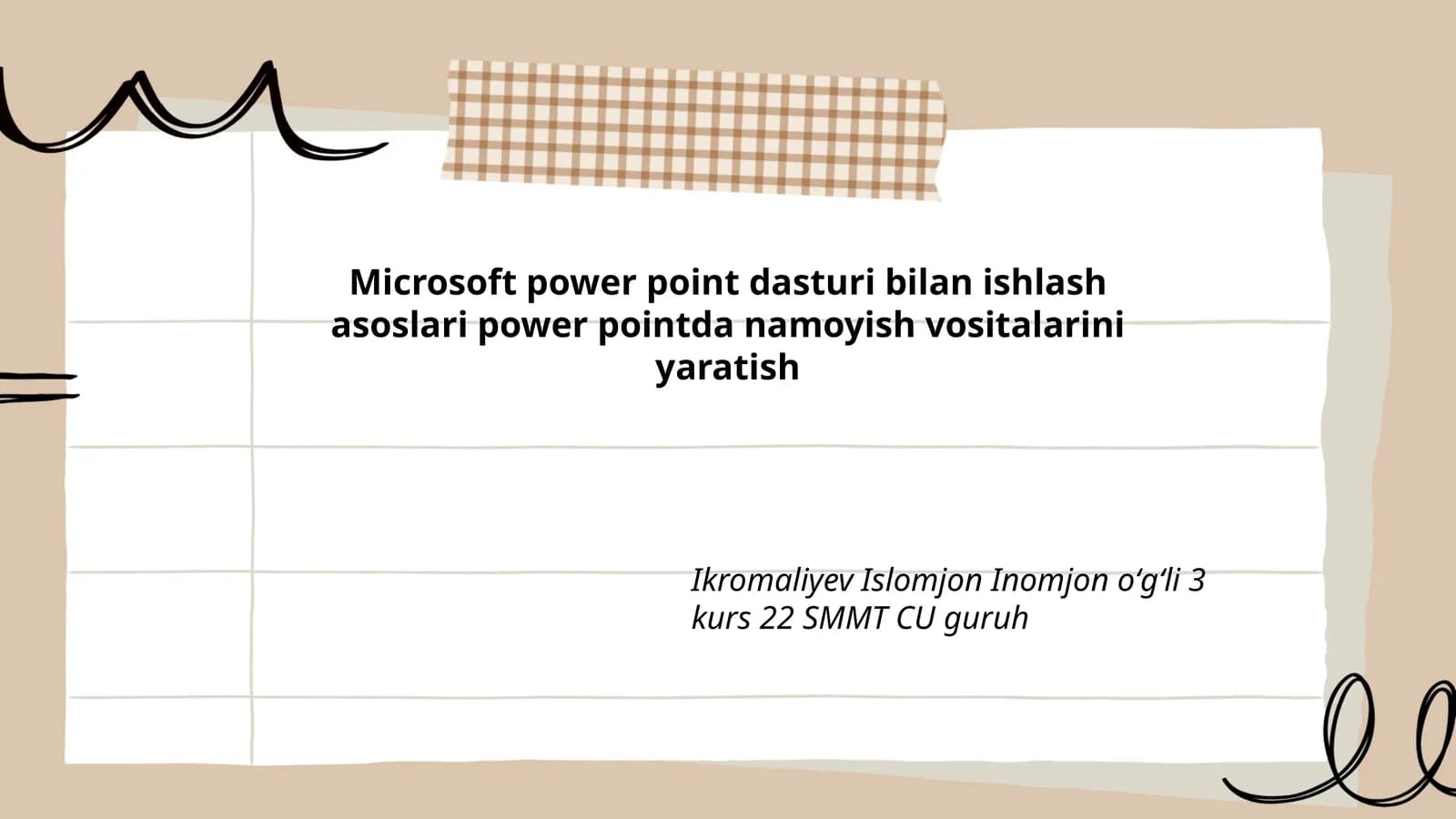 Microsoft power point dasturi bilan ishlash asoslari power pointda namoyish vositalarini yaratish

Ikromaliyev Islomjon Inomjon o‘g‘li 3 kurs 22 SMMT CU guruh